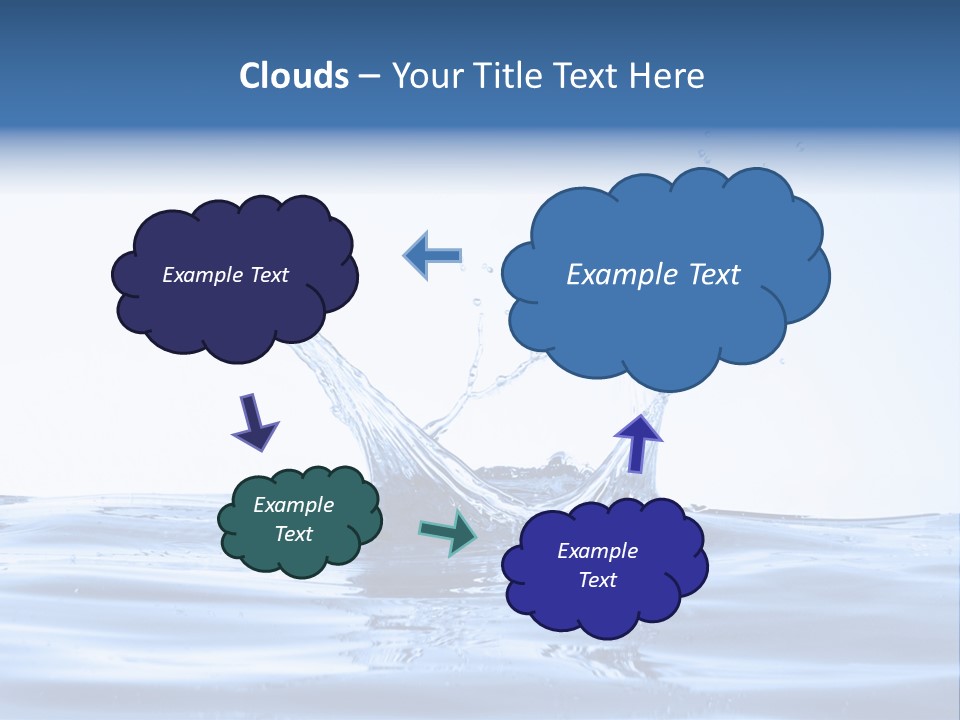 Clouds – Your Title Text Here

Example Text

Example Text

Example Text

Example Text